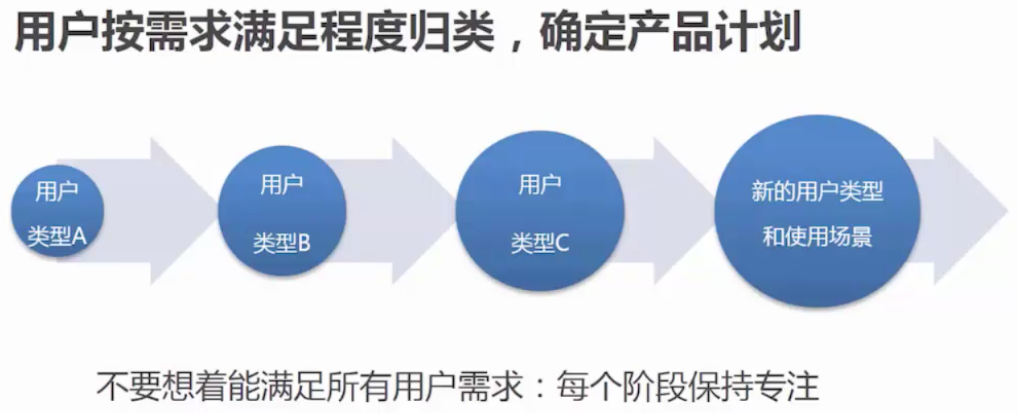 用户按需求满足程度归类，确定产品计划

用户
类型A

用户
类型B

用户
类型C

新的用户类型
和使用场景

不要想着能满足所有用户需求：每个阶段保持专注